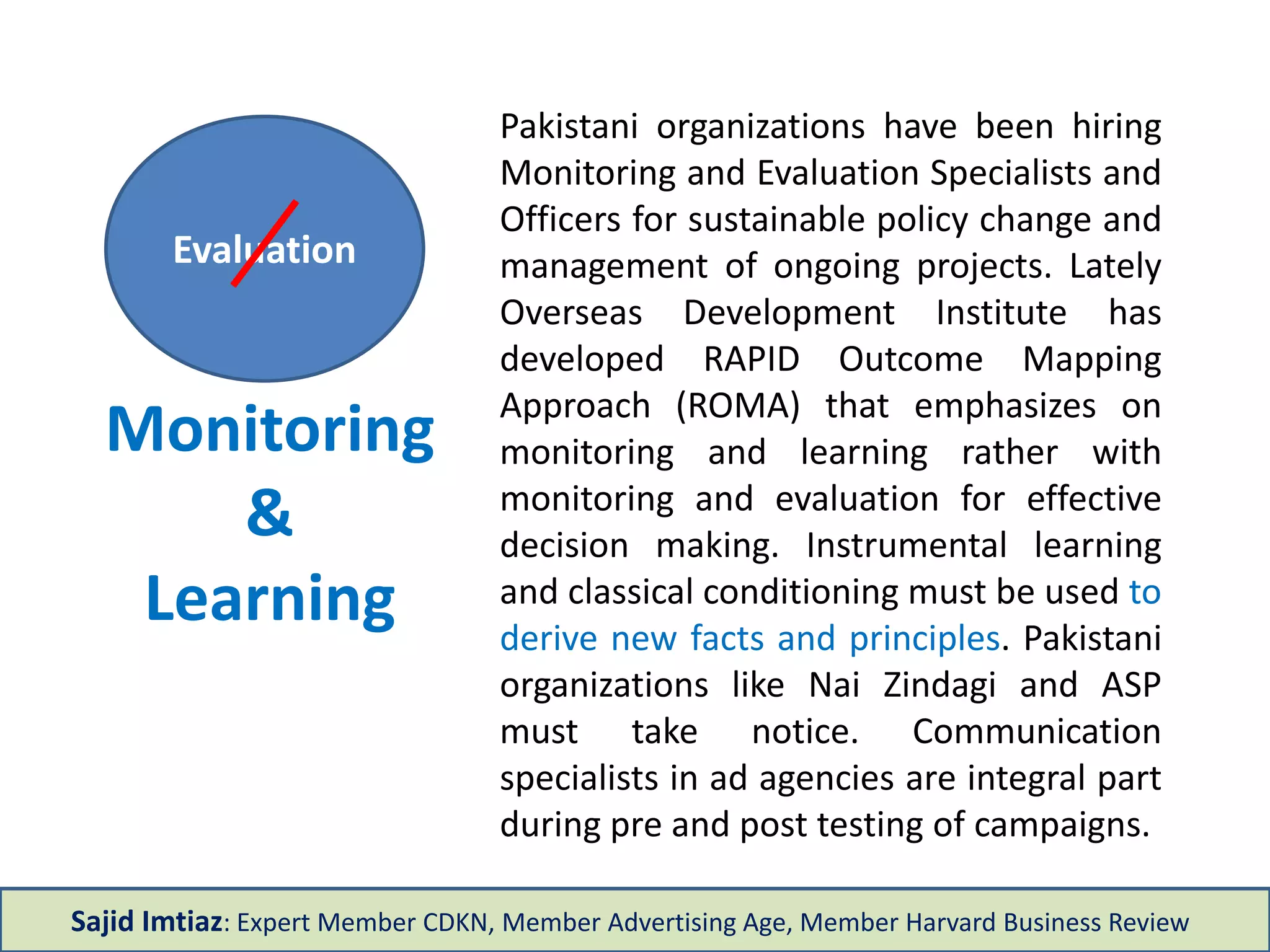 Evaluation

Monitoring
&
Learning

Pakistani organizations have been hiring Monitoring and Evaluation Specialists and Officers for sustainable policy change and management of ongoing projects. Lately Overseas Development Institute has developed RAPID Outcome Mapping Approach (ROMA) that emphasizes on monitoring and learning rather with monitoring and evaluation for effective decision making. Instrumental learning and classical conditioning must be used to derive new facts and principles. Pakistani organizations like Nai Zindagi and ASP must take notice. Communication specialists in ad agencies are integral part during pre and post testing of campaigns.

Sajid Imtiaz: Expert Member CDKN, Member Advertising Age, Member Harvard Business Review